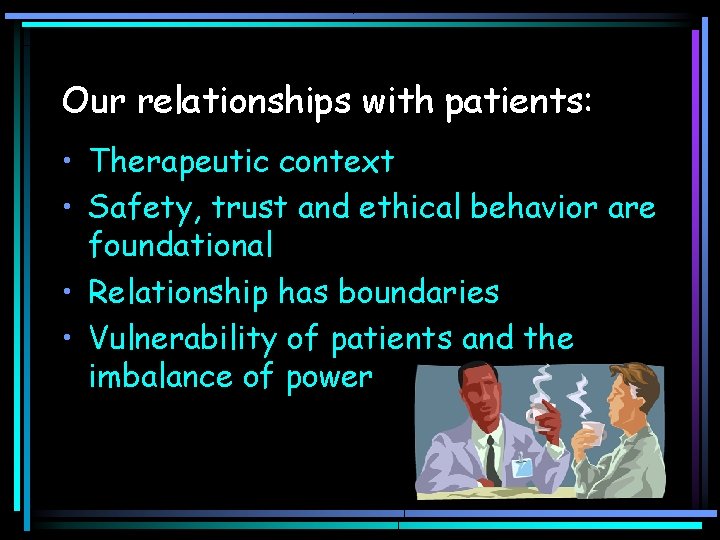 Our relationships with patients:

• Therapeutic context
• Safety, trust and ethical behavior are foundational
• Relationship has boundaries
• Vulnerability of patients and the imbalance of power